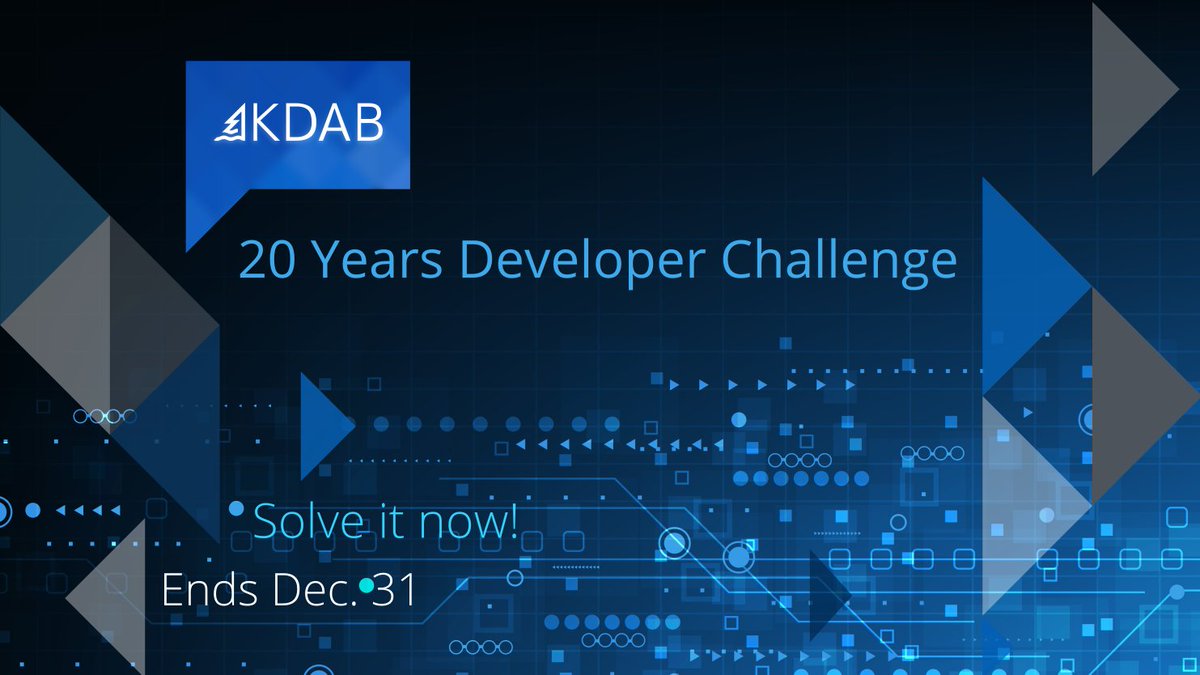 KDAB

20 Years Developer Challenge

Solve it now!

Ends Dec. 31